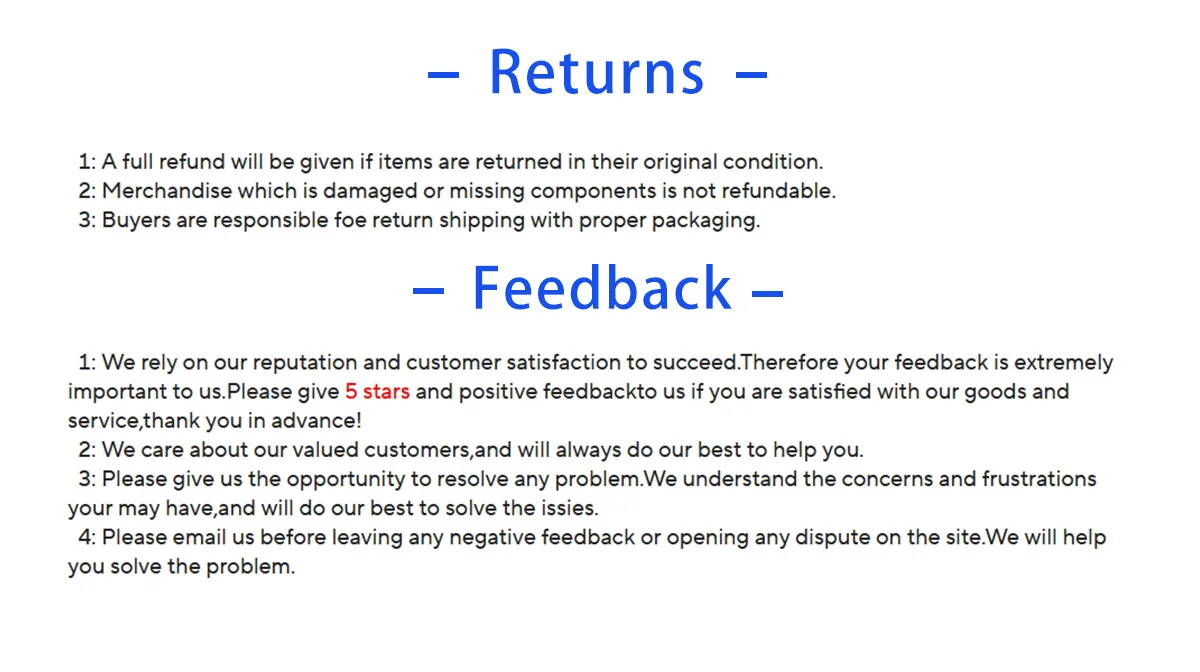 – Returns –

1: A full refund will be given if items are returned in their original condition.
2: Merchandise which is damaged or missing components is not refundable.
3: Buyers are responsible foe return shipping with proper packaging.

– Feedback –

1: We rely on our reputation and customer satisfaction to succeed.Therefore your feedback is extremely important to us.Please give 5 stars and positive feedbackto us if you are satisfied with our goods and service,thank you in advance!

2: We care about our valued customers,and will always do our best to help you.

3: Please give us the opportunity to resolve any problem.We understand the concerns and frustrations your may have,and will do our best to solve the issies.

4: Please email us before leaving any negative feedback or opening any dispute on the site.We will help you solve the problem.